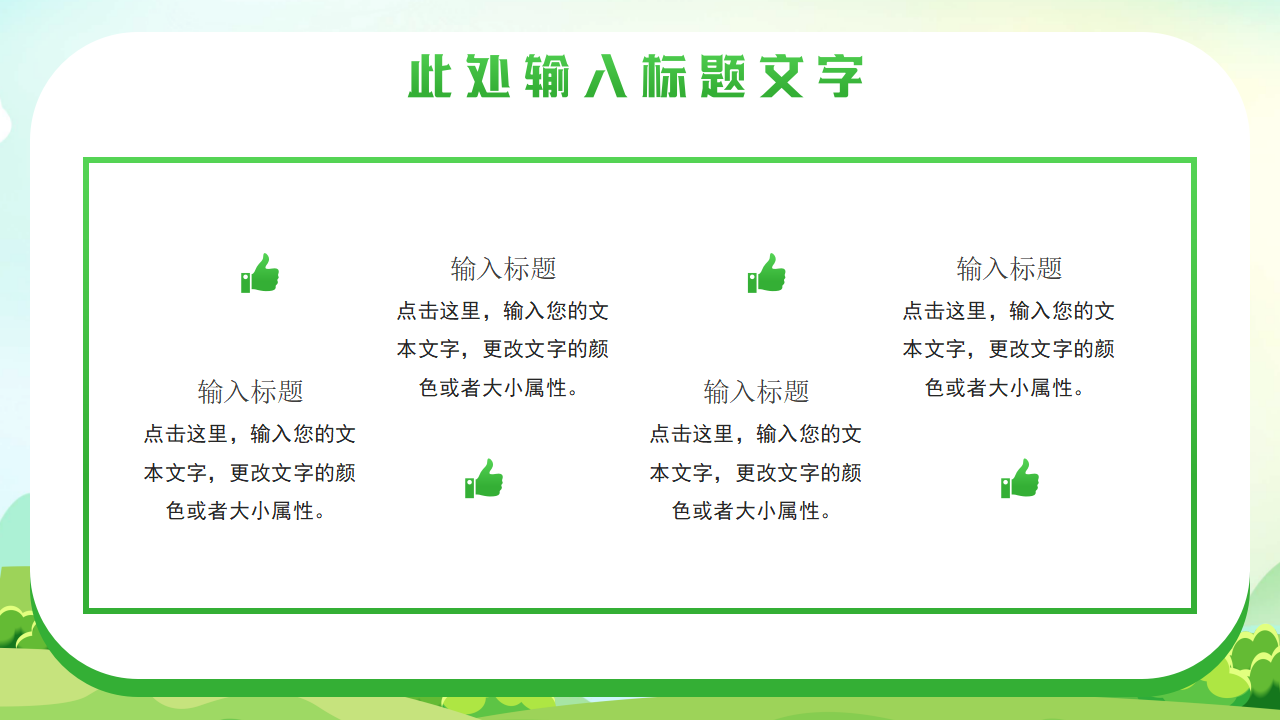 此处输入标题文字

输入标题
点击这里，输入您的文本文字，更改文字的颜色或者大小属性。

输入标题
点击这里，输入您的文本文字，更改文字的颜色或者大小属性。

输入标题
点击这里，输入您的文本文字，更改文字的颜色或者大小属性。

输入标题
点击这里，输入您的文本文字，更改文字的颜色或者大小属性。